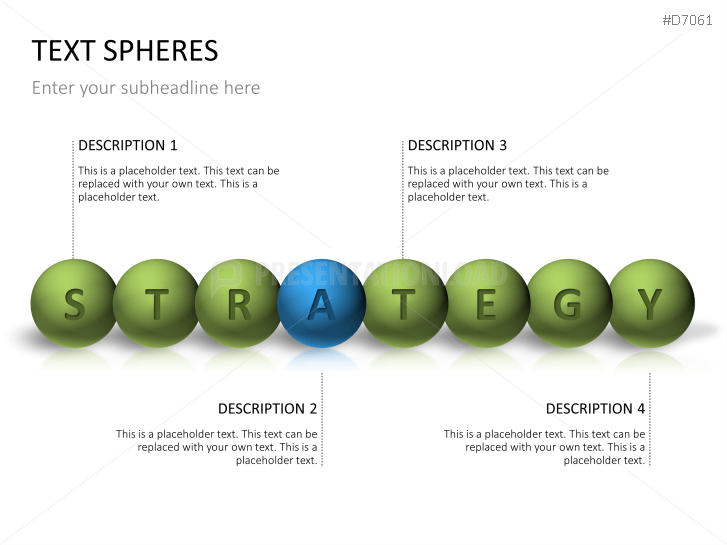 #D7061

TEXT SPHERES

Enter your subheadline here

DESCRIPTION 1

This is a placeholder text. This text can be replaced with your own text. This is a placeholder text.

DESCRIPTION 3

This is a placeholder text. This text can be replaced with your own text. This is a placeholder text.

PRESENTATIONLOAD

S T R A T E G Y

DESCRIPTION 2

This is a placeholder text. This text can be replaced with your own text. This is a placeholder text.

DESCRIPTION 4

This is a placeholder text. This text can be replaced with your own text. This is a placeholder text.